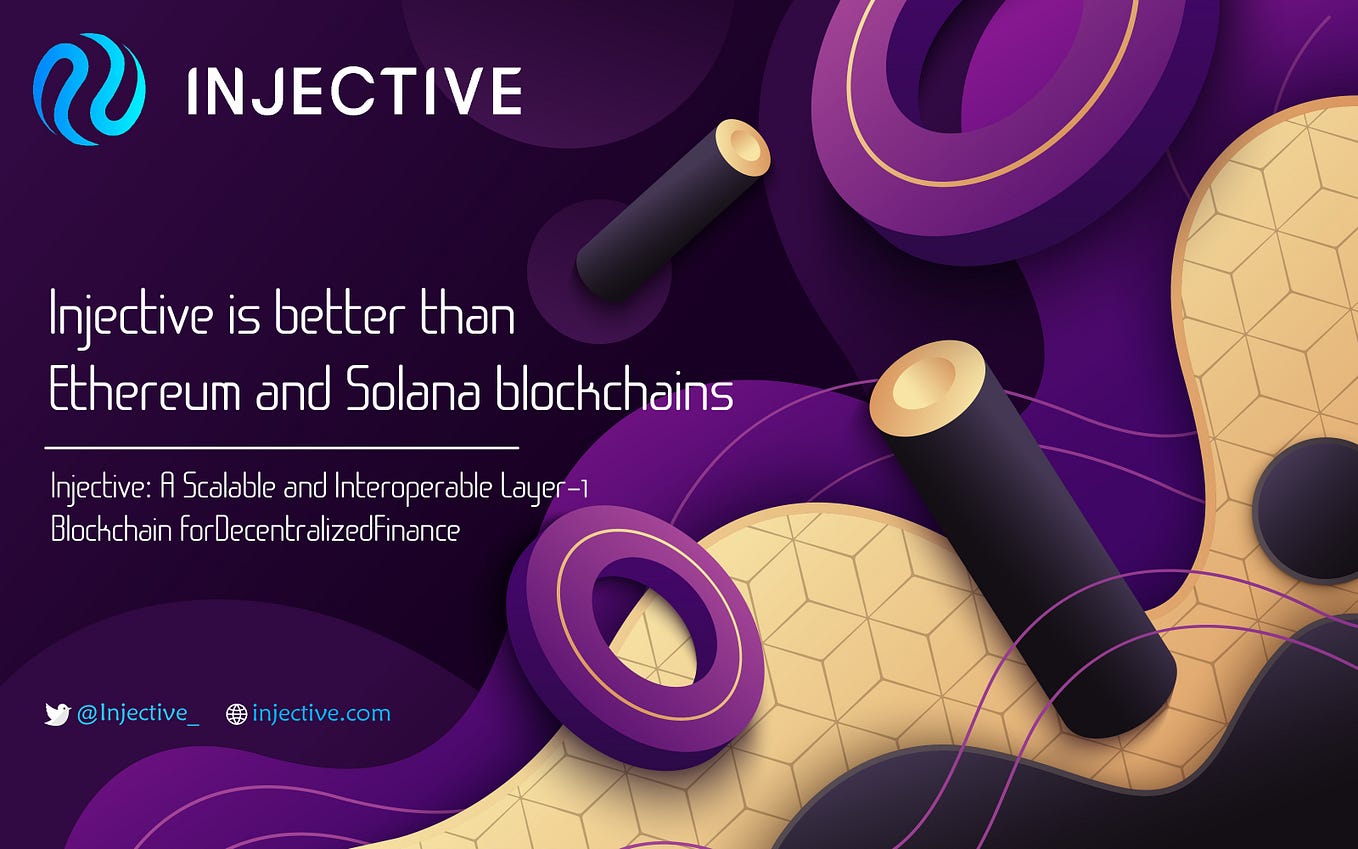 INJECTIVE

Injective is better than Ethereum and Solana blockchains

Injective: A Scalable and Interoperable Layer-1 Blockchain forDecentralizedFinance

@Injective_ injective.com